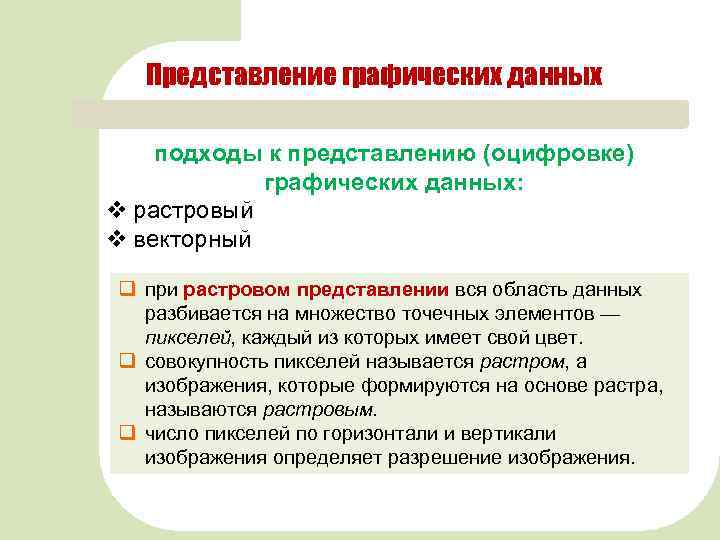 Представление графических данных

подходы к представлению (оцифровке) графических данных:

❖ растровый
❖ векторный

❑ при растровом представлении вся область данных разбивается на множество точечных элементов — пикселей, каждый из которых имеет свой цвет.
❑ совокупность пикселей называется растром, а изображения, которые формируются на основе растра, называются растровым.
❑ число пикселей по горизонтали и вертикали изображения определяет разрешение изображения.